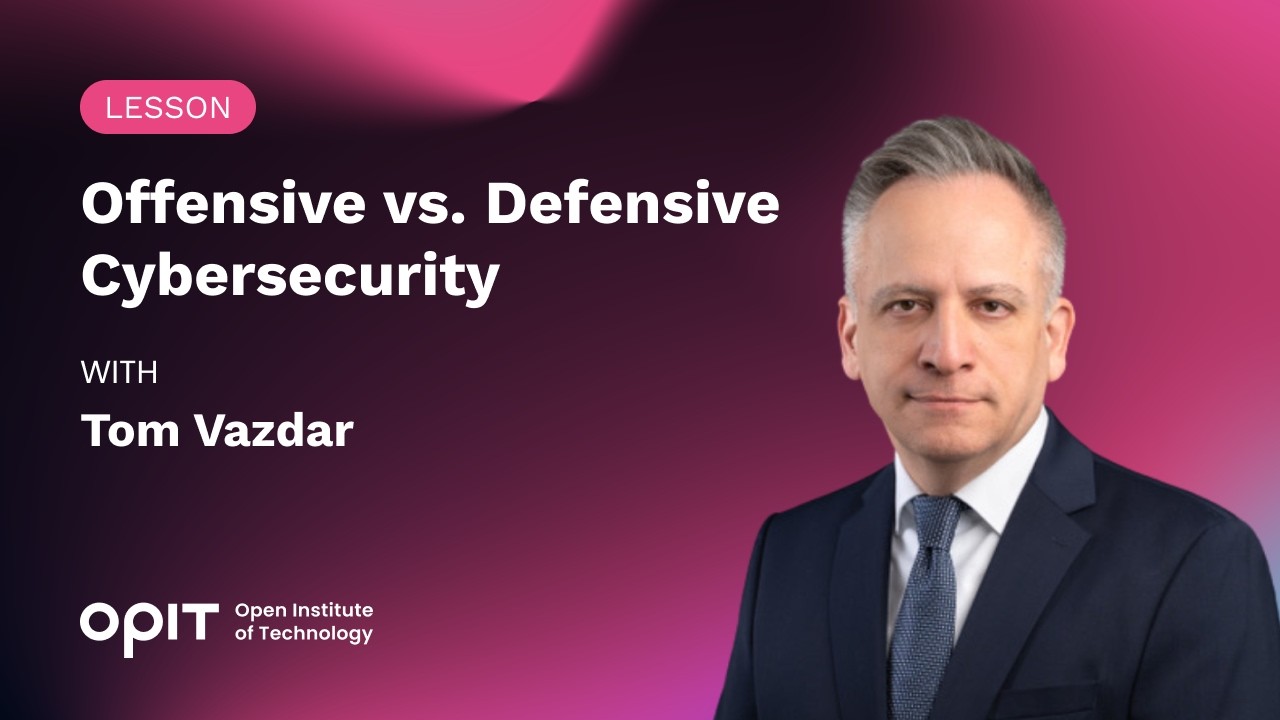 LESSON

Offensive vs. Defensive Cybersecurity

WITH

Tom Vazdar

OPIT Open Institute of Technology